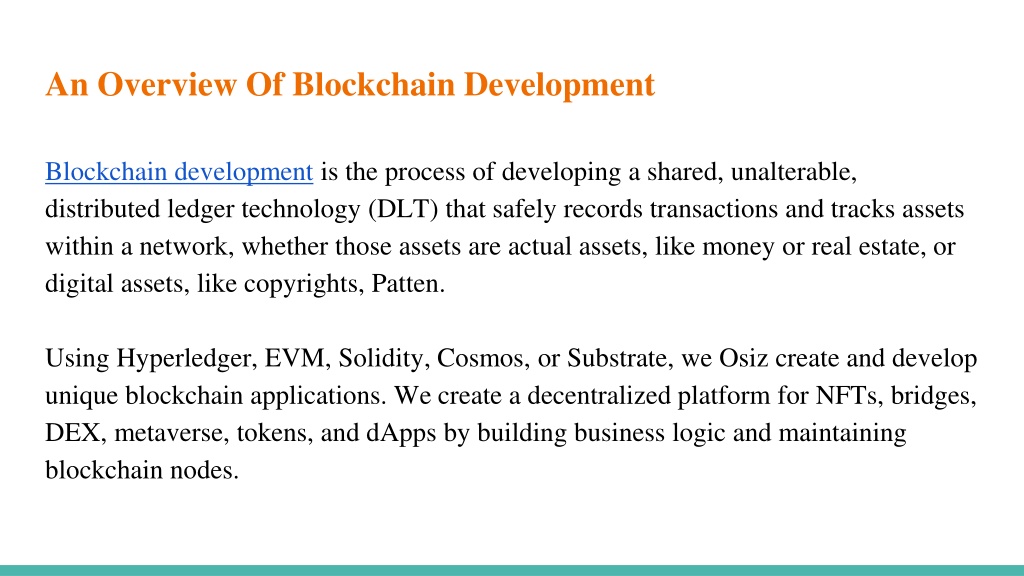 An Overview Of Blockchain Development

Blockchain development is the process of developing a shared, unalterable, distributed ledger technology (DLT) that safely records transactions and tracks assets within a network, whether those assets are actual assets, like money or real estate, or digital assets, like copyrights, Patten.

Using Hyperledger, EVM, Solidity, Cosmos, or Substrate, we Osiz create and develop unique blockchain applications. We create a decentralized platform for NFTs, bridges, DEX, metaverse, tokens, and dApps by building business logic and maintaining blockchain nodes.